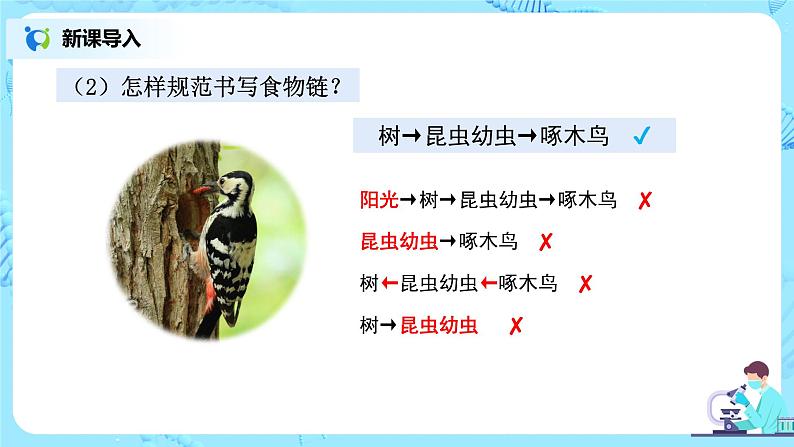 新课导入

（2）怎样规范书写食物链？

树→昆虫幼虫→啄木鸟 ✓

阳光→树→昆虫幼虫→啄木鸟 ✗

昆虫幼虫→啄木鸟 ✗

树←昆虫幼虫←啄木鸟 ✗

树→昆虫幼虫 ✗